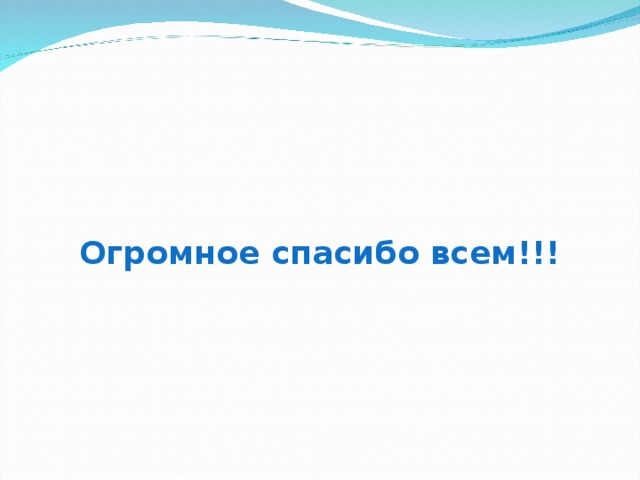 Огромное спасибо всем!!!